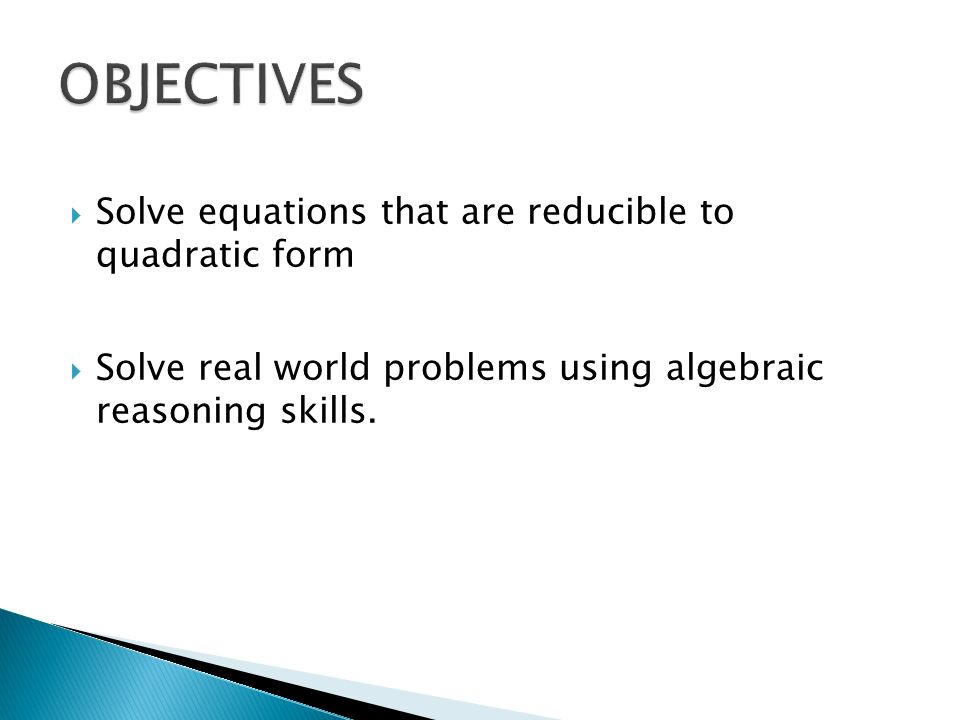 OBJECTIVES

Solve equations that are reducible to quadratic form

Solve real world problems using algebraic reasoning skills.